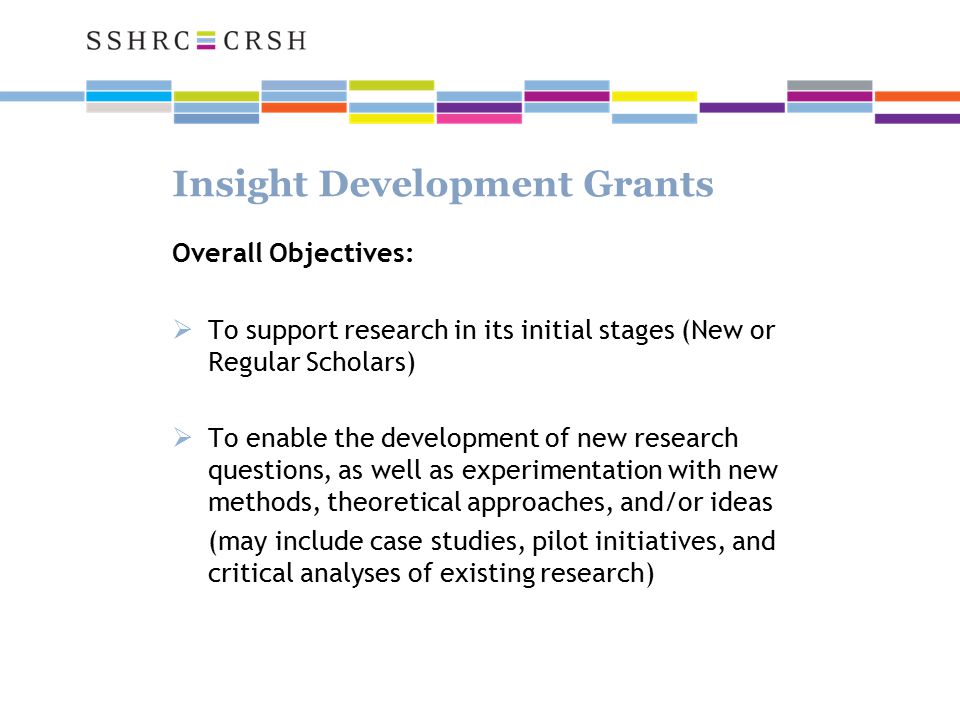 SSHRC CRSH

Insight Development Grants

Overall Objectives:

➢ To support research in its initial stages (New or Regular Scholars)

➢ To enable the development of new research questions, as well as experimentation with new methods, theoretical approaches, and/or ideas

(may include case studies, pilot initiatives, and critical analyses of existing research)